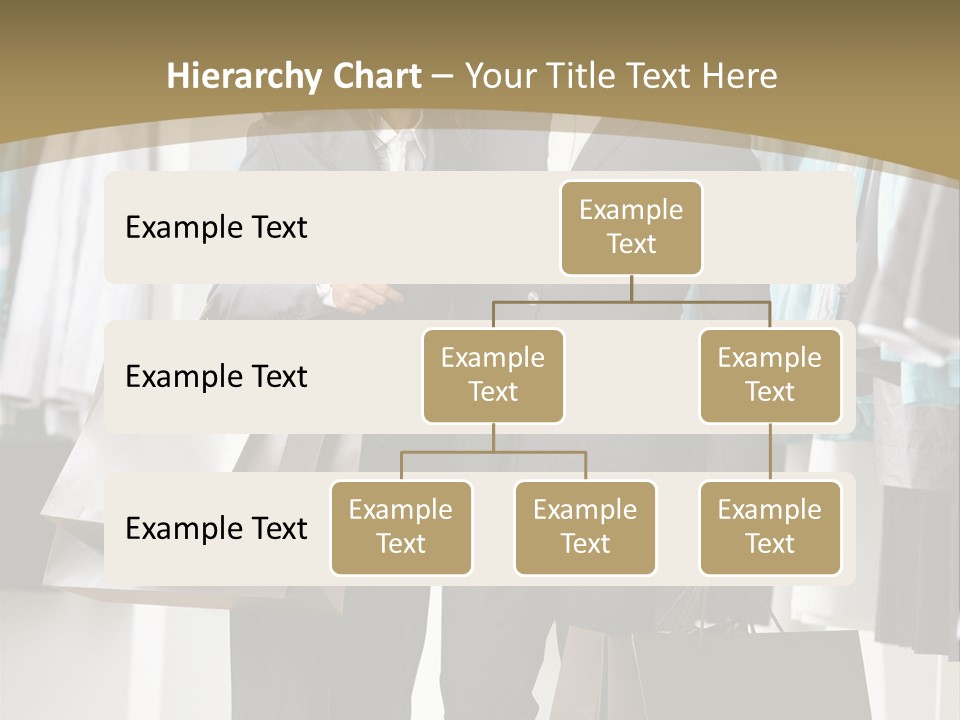 Hierarchy Chart – Your Title Text Here

Example Text

Example Text

Example Text

Example Text

Example Text

Example Text

Example Text

Example Text

Example Text